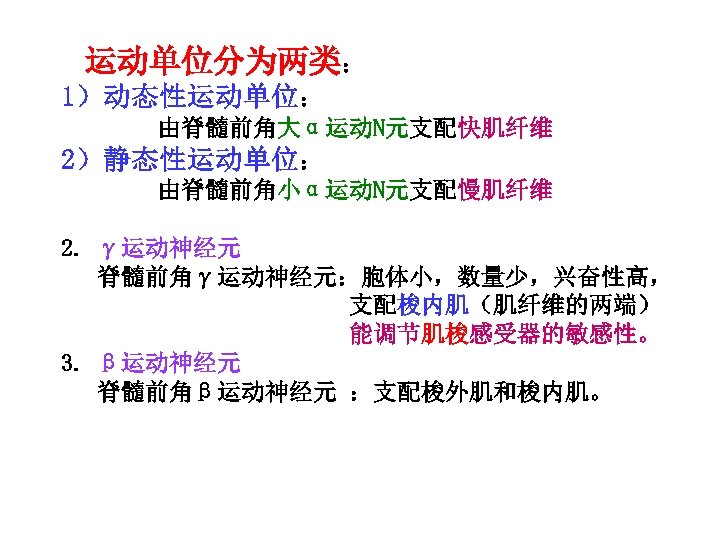 运动单位分为两类：
1）动态性运动单位：
由脊髓前角大α运动N元支配快肌纤维
2）静态性运动单位：
由脊髓前角小α运动N元支配慢肌纤维

2. γ运动神经元
脊髓前角γ运动神经元：胞体小，数量少，兴奋性高，支配梭内肌（肌纤维的两端）能调节肌梭感受器的敏感性。

3. β运动神经元
脊髓前角β运动神经元 ：支配梭外肌和梭内肌。